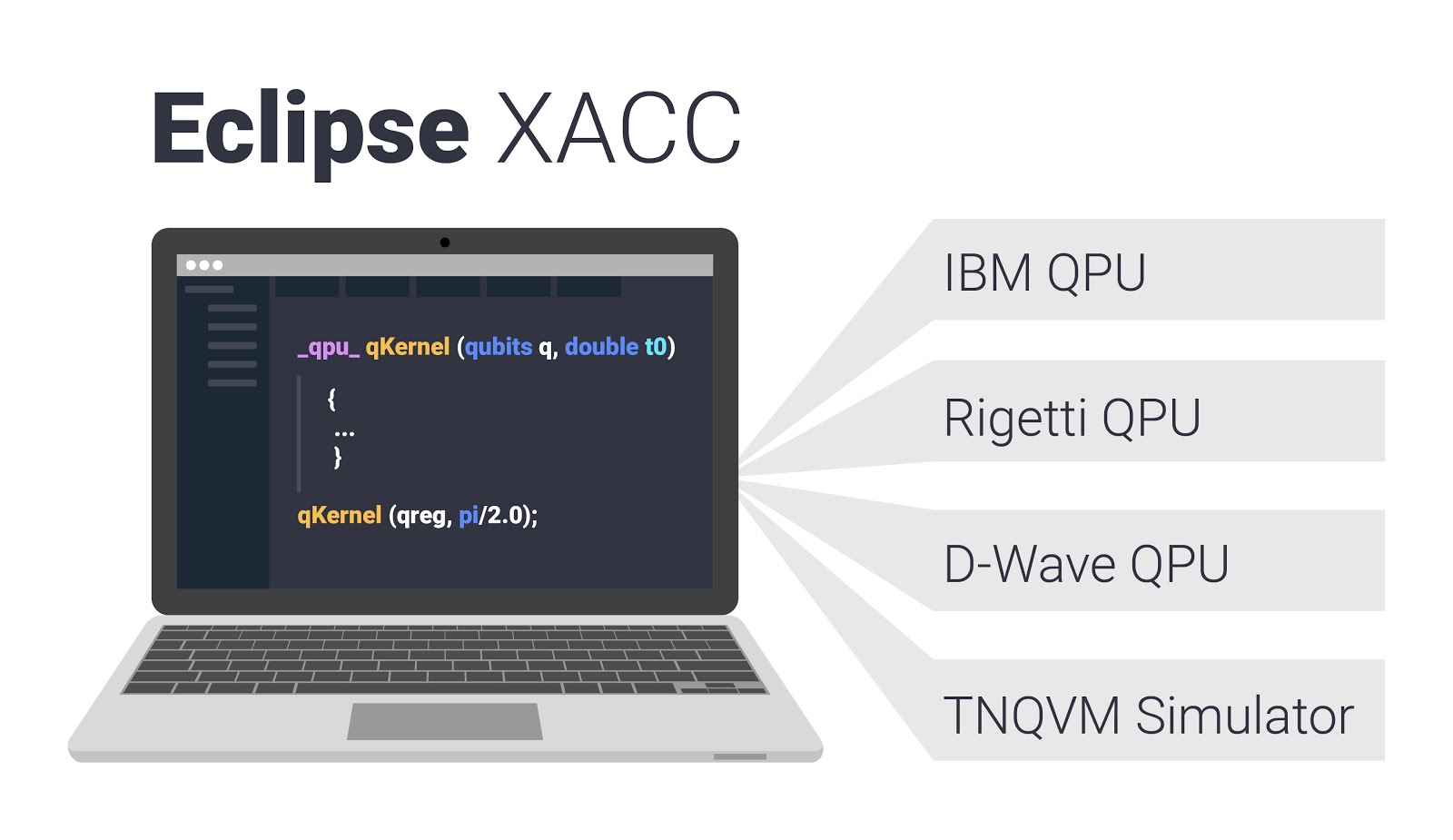 Eclipse XACC

_qpu_ qKernel (qubits q, double t0)

{
...
}

qKernel (qreg, pi/2.0);

IBM QPU

Rigetti QPU

D-Wave QPU

TNQVM Simulator